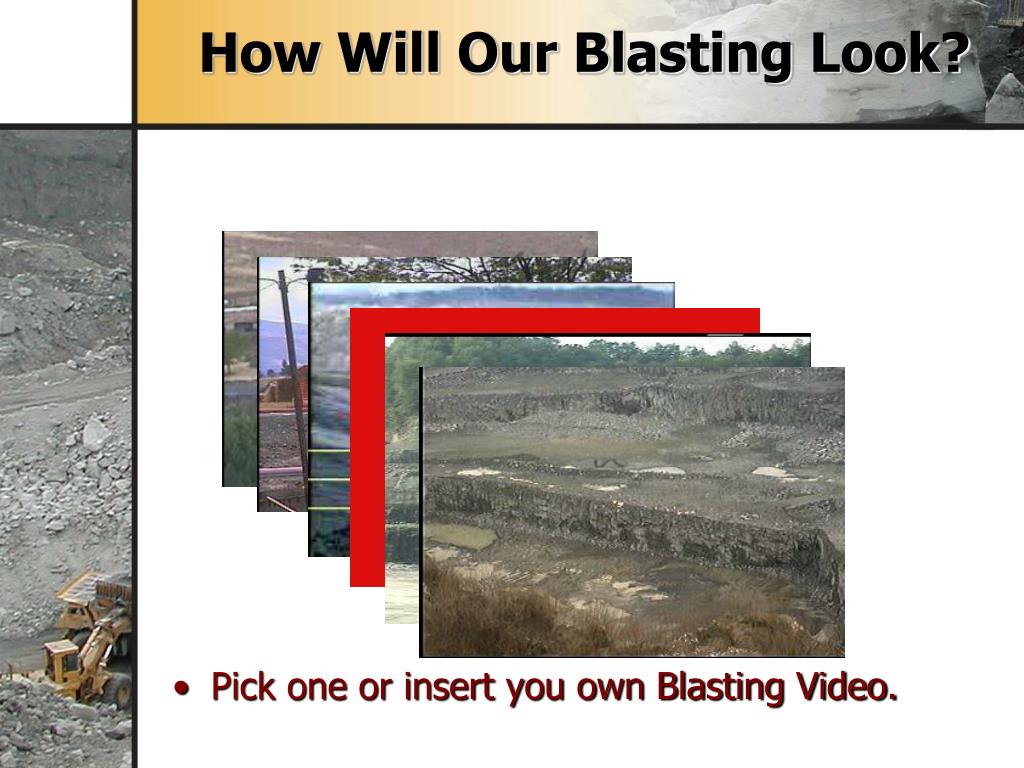 How Will Our Blasting Look?

• Pick one or insert you own Blasting Video.